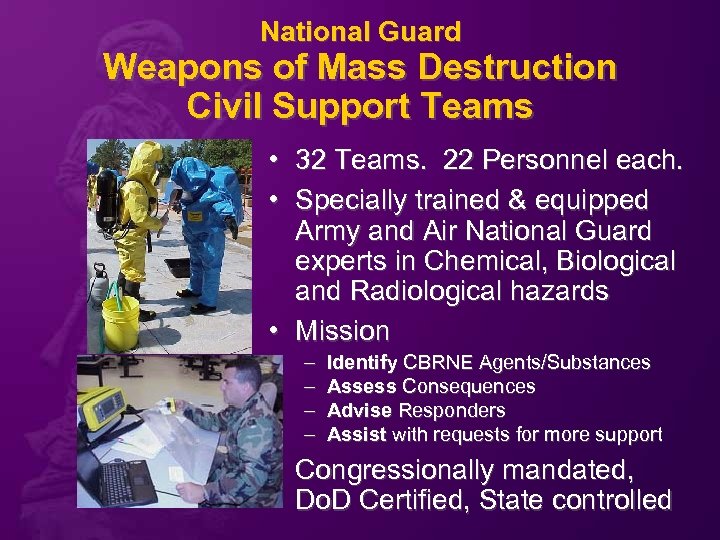 National Guard
Weapons of Mass Destruction
Civil Support Teams

• 32 Teams. 22 Personnel each.
• Specially trained & equipped Army and Air National Guard experts in Chemical, Biological and Radiological hazards
• Mission
– Identify CBRNE Agents/Substances
– Assess Consequences
– Advise Responders
– Assist with requests for more support

Congressionally mandated, DoD Certified, State controlled